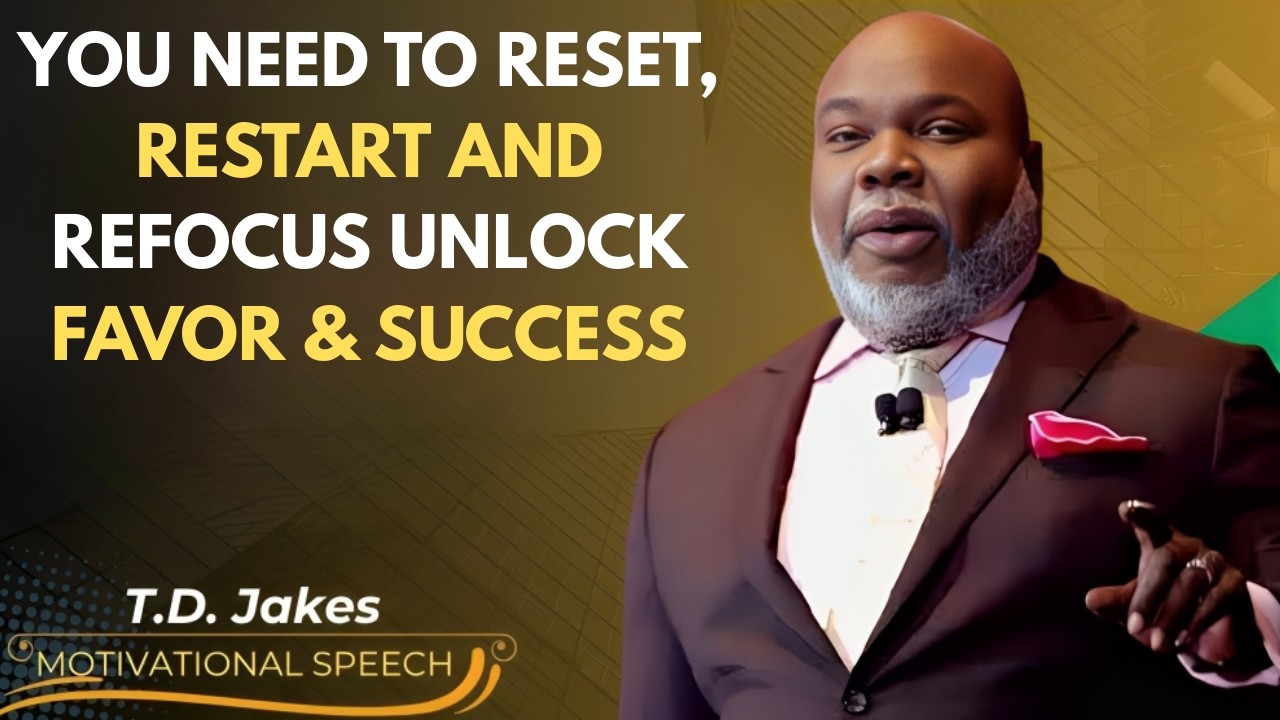 YOU NEED TO RESET, RESTART AND REFOCUS UNLOCK FAVOR & SUCCESS

T.D. Jakes

MOTIVATIONAL SPEECH